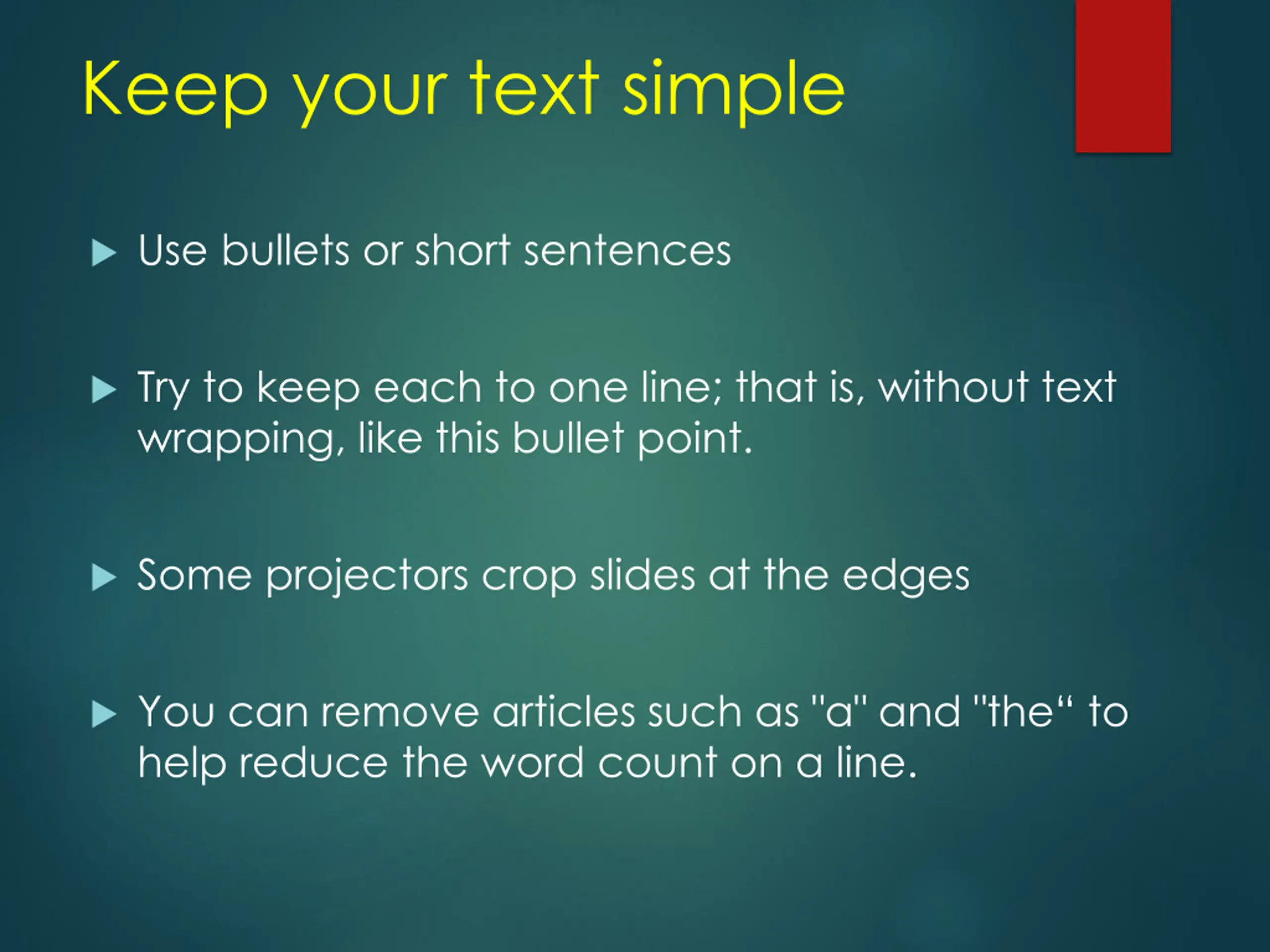 Keep your text simple

▶ Use bullets or short sentences

▶ Try to keep each to one line; that is, without text wrapping, like this bullet point.

▶ Some projectors crop slides at the edges

▶ You can remove articles such as "a" and "the“ to help reduce the word count on a line.